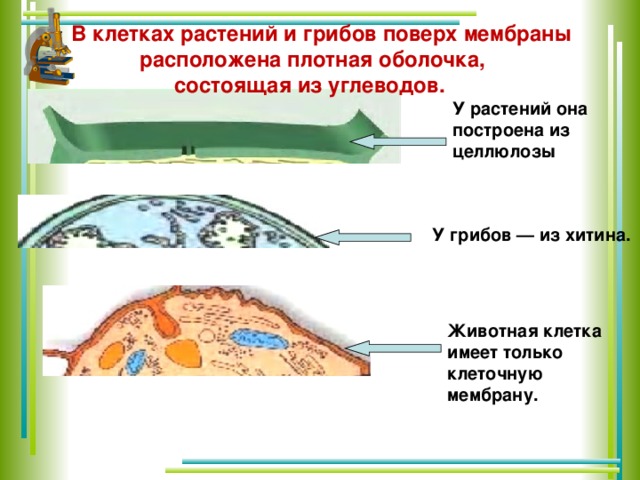 В клетках растений и грибов поверх мембраны расположена плотная оболочка, состоящая из углеводов.

У растений она построена из целлюлозы

У грибов — из хитина.

Животная клетка имеет только клеточную мембрану.